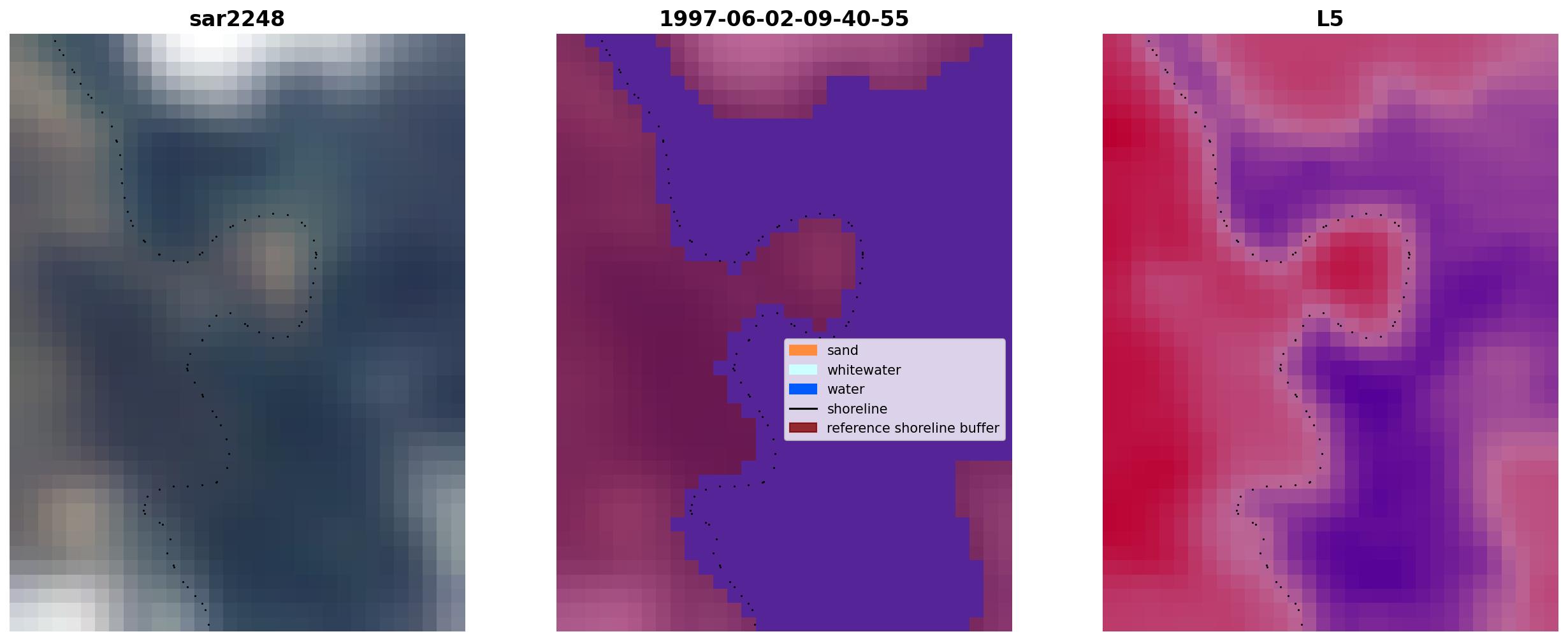 sar2248

1997-06-02-09-40-55

L5

sand
whitewater
water
shoreline
reference shoreline buffer